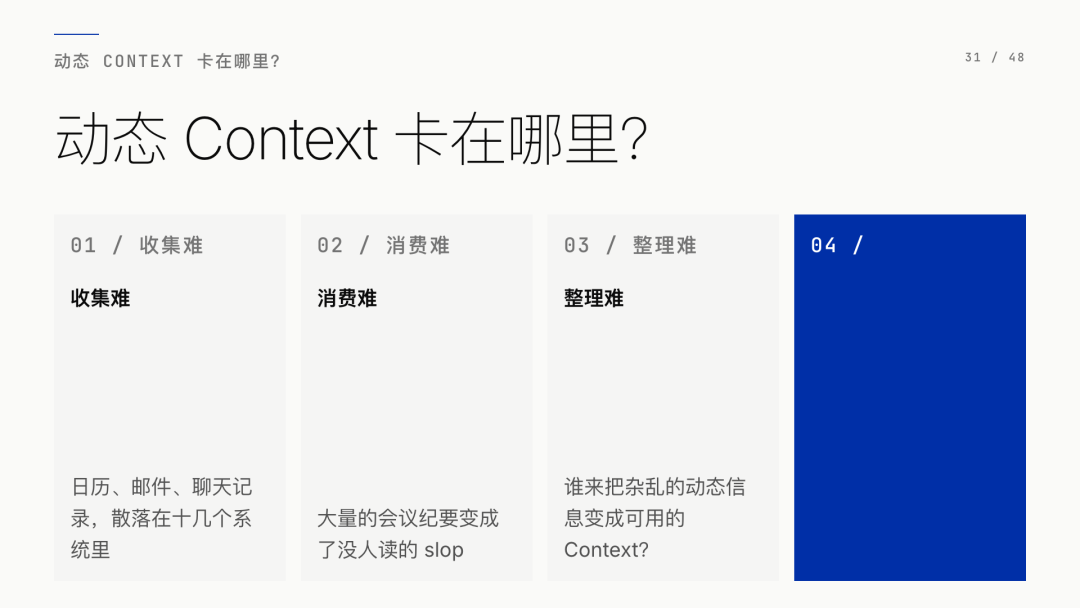 动态 CONTEXT 卡在哪里?

31 / 48

动态 Context 卡在哪里?

01 / 收集难

收集难

日历、邮件、聊天记录，散落在十几个系统里

02 / 消费难

消费难

大量的会议纪要变成了没人读的 slop

03 / 整理难

整理难

谁来把杂乱的动态信息变成可用的 Context?

04 /